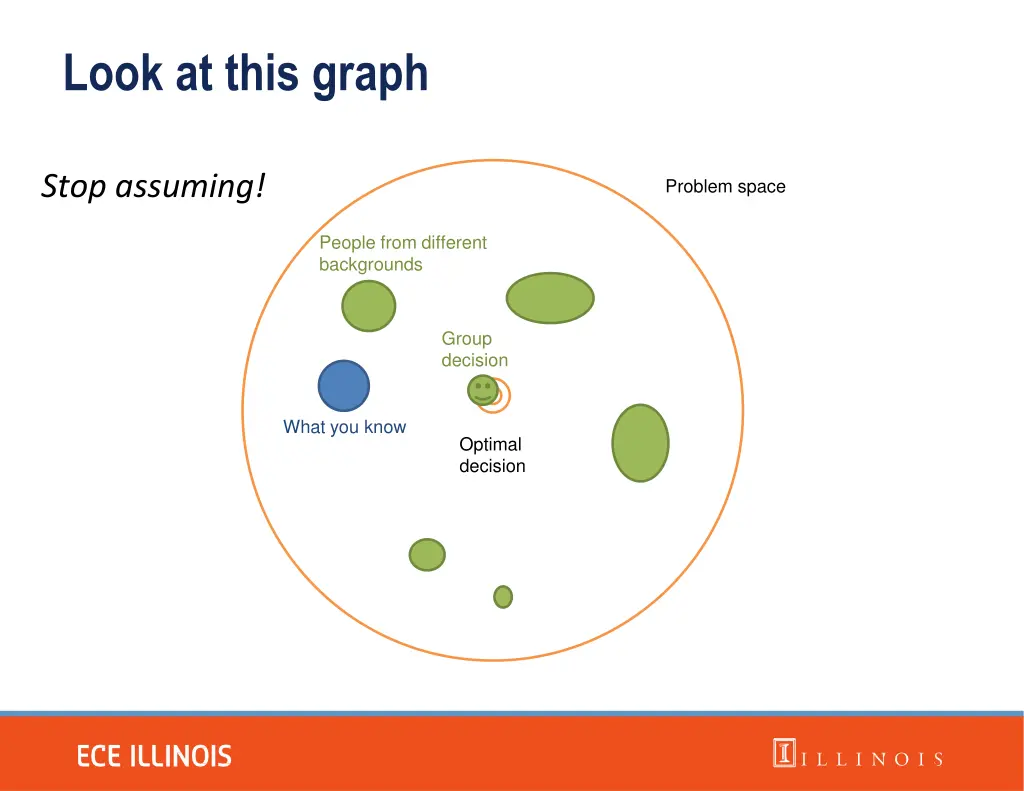 Look at this graph

Stop assuming!

Problem space

People from different backgrounds

Group decision

What you know

Optimal decision

ECE ILLINOIS

I ILLINOIS